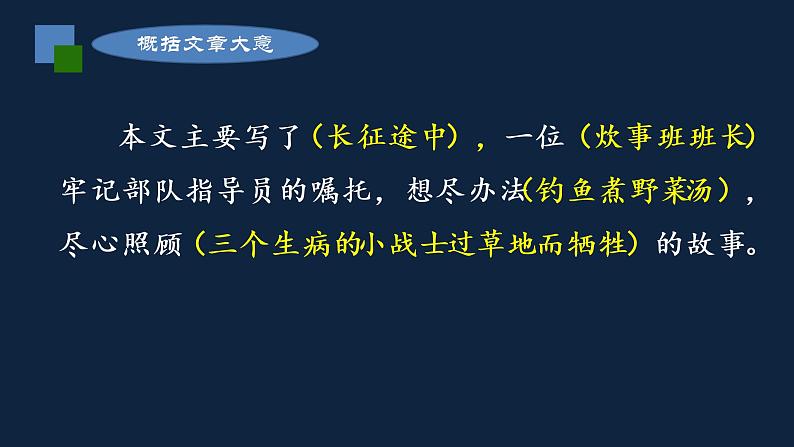 概括文章大意

本文主要写了（长征途中），一位（炊事班班长）牢记部队指导员的嘱托，想尽办法（钓鱼煮野菜汤），尽心照顾（三个生病的小战士过草地而牺牲）的故事。